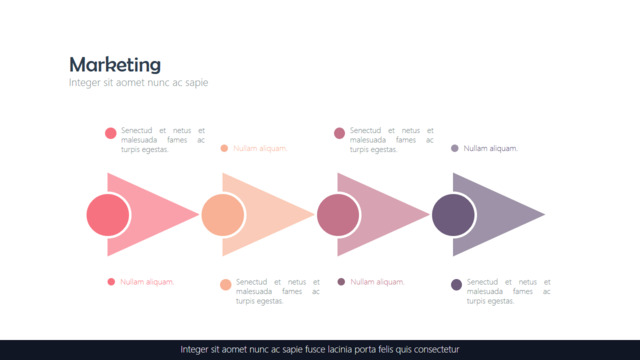 Marketing
Integer sit aomet nunc ac sapie

Senectud et netus et malesuada fames ac turpis egestas.

Nullam aliquam.

Senectud et netus et malesuada fames ac turpis egestas.

Nullam aliquam.

Nullam aliquam.

Senectud et netus et malesuada fames ac turpis egestas.

Nullam aliquam.

Senectud et netus et malesuada fames ac turpis egestas.

Integer sit aomet nunc ac sapie fusce lacinia porta felis quis consectetur